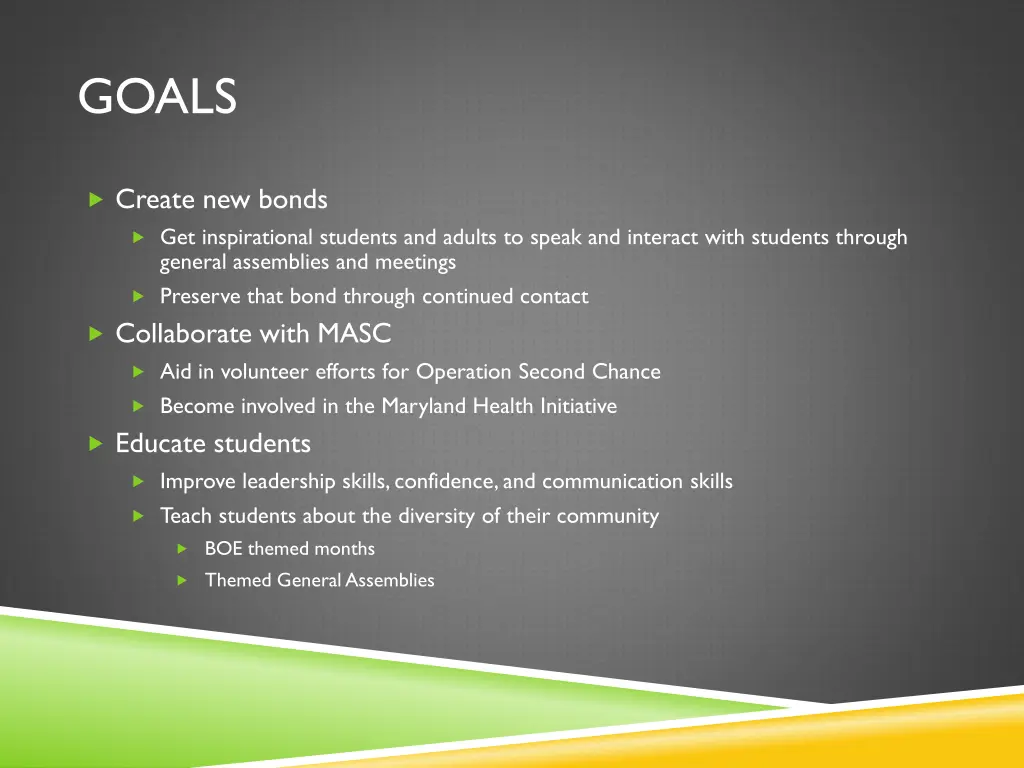 GOALS

Create new bonds

Get inspirational students and adults to speak and interact with students through general assemblies and meetings

Preserve that bond through continued contact

Collaborate with MASC

Aid in volunteer efforts for Operation Second Chance

Become involved in the Maryland Health Initiative

Educate students

Improve leadership skills, confidence, and communication skills

Teach students about the diversity of their community

BOE themed months

Themed General Assemblies